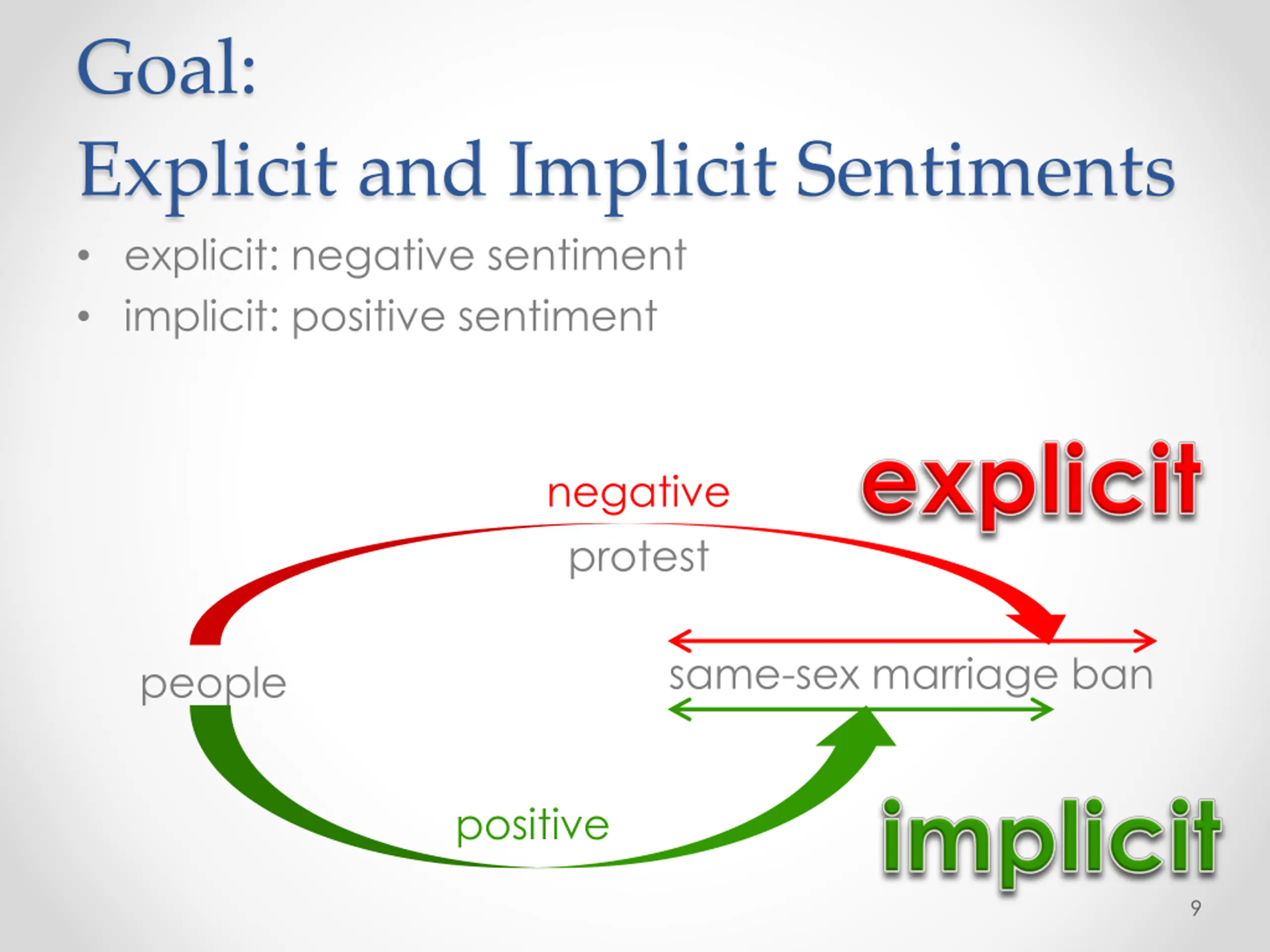 Goal:
Explicit and Implicit Sentiments

• explicit: negative sentiment
• implicit: positive sentiment

negative
explicit
protest
people
same-sex marriage ban
positive
implicit

9